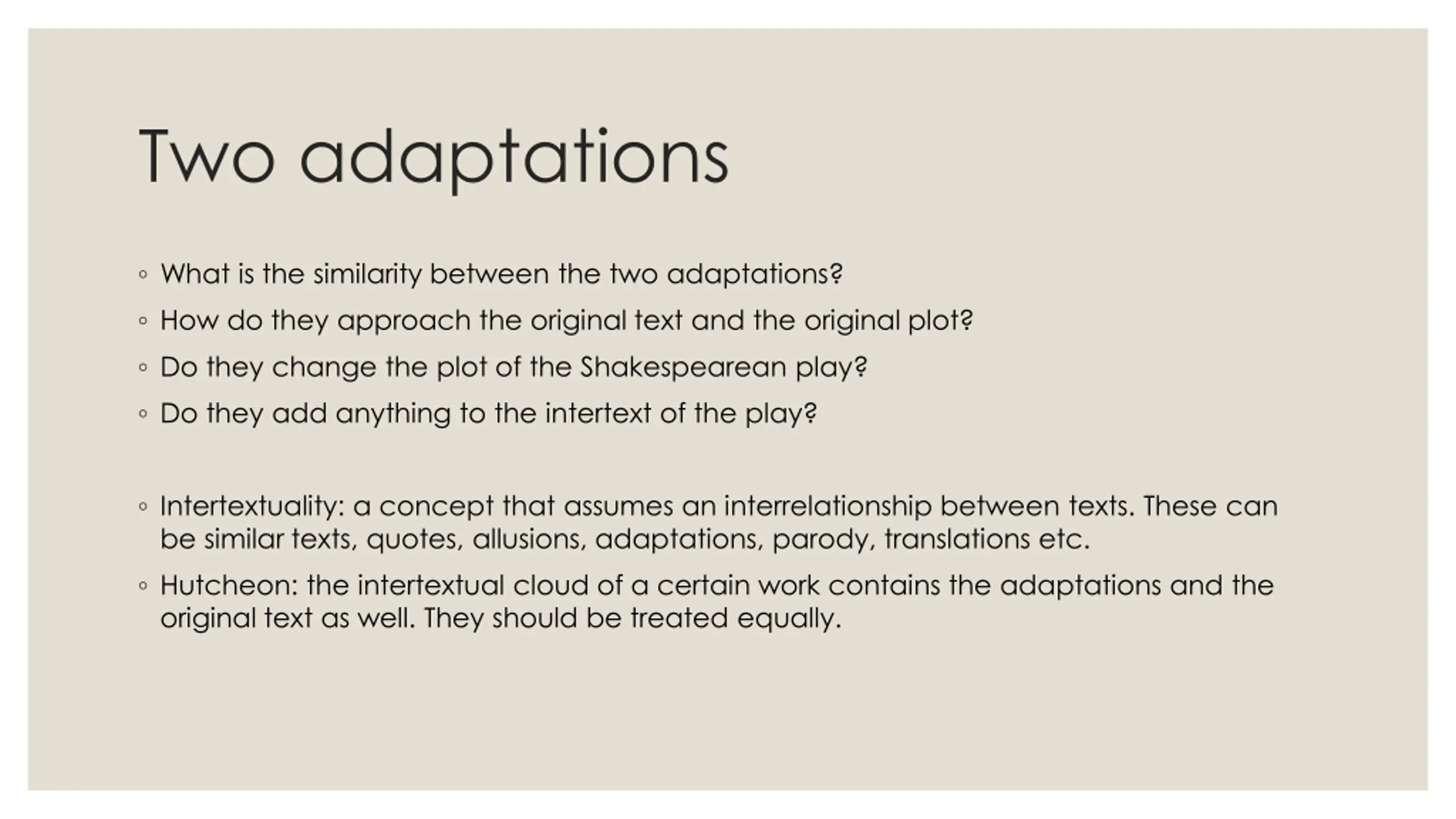 Two adaptations

◦ What is the similarity between the two adaptations?
◦ How do they approach the original text and the original plot?
◦ Do they change the plot of the Shakespearean play?
◦ Do they add anything to the intertext of the play?

◦ Intertextuality: a concept that assumes an interrelationship between texts. These can be similar texts, quotes, allusions, adaptations, parody, translations etc.
◦ Hutcheon: the intertextual cloud of a certain work contains the adaptations and the original text as well. They should be treated equally.